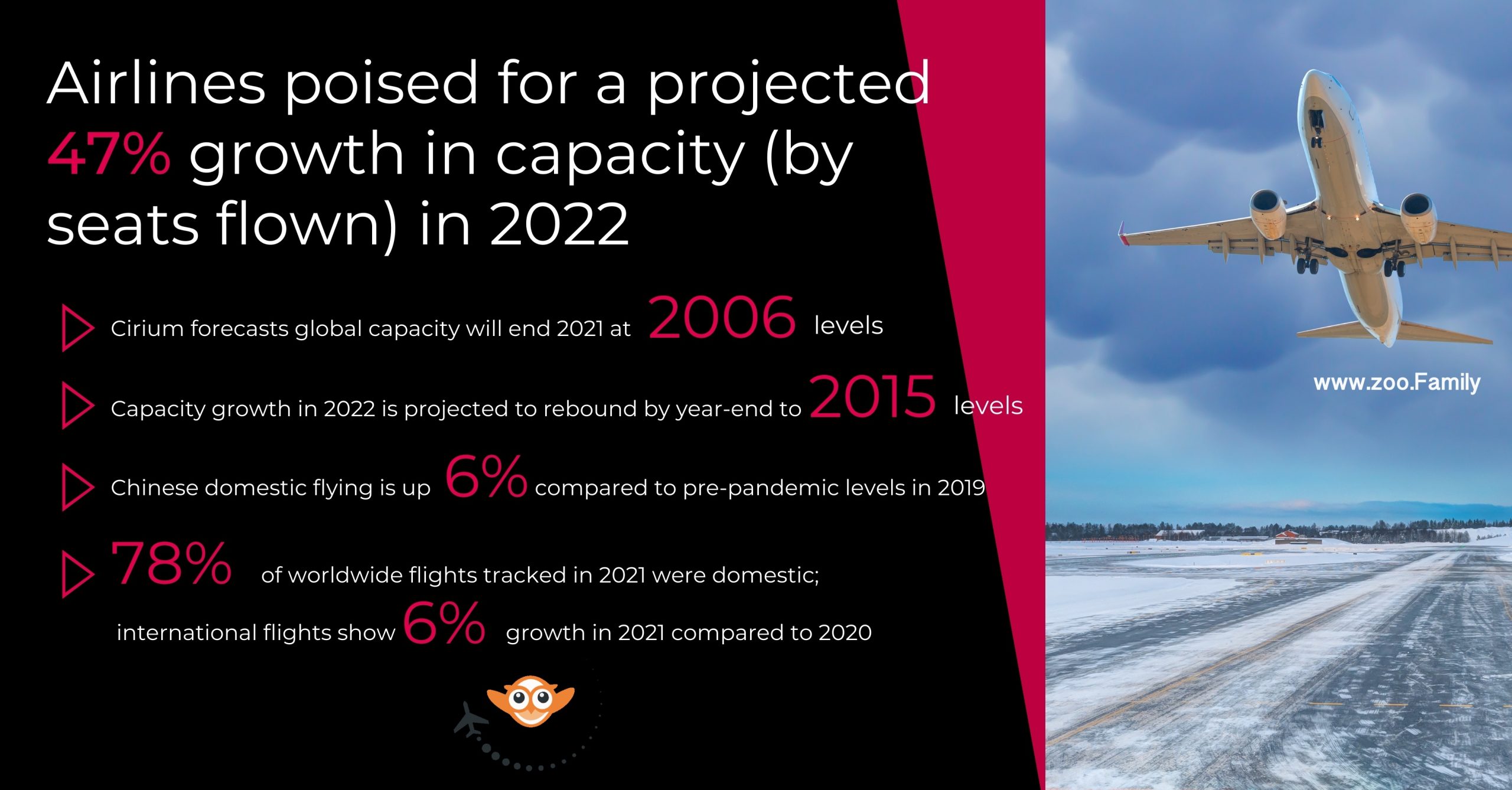 Airlines poised for a projected 47% growth in capacity (by seats flown) in 2022

Cirium forecasts global capacity will end 2021 at 2006 levels

Capacity growth in 2022 is projected to rebound by year-end to 2015 levels

Chinese domestic flying is up 6% compared to pre-pandemic levels in 2019

78% of worldwide flights tracked in 2021 were domestic; international flights show 6% growth in 2021 compared to 2020

www.zoo.Family